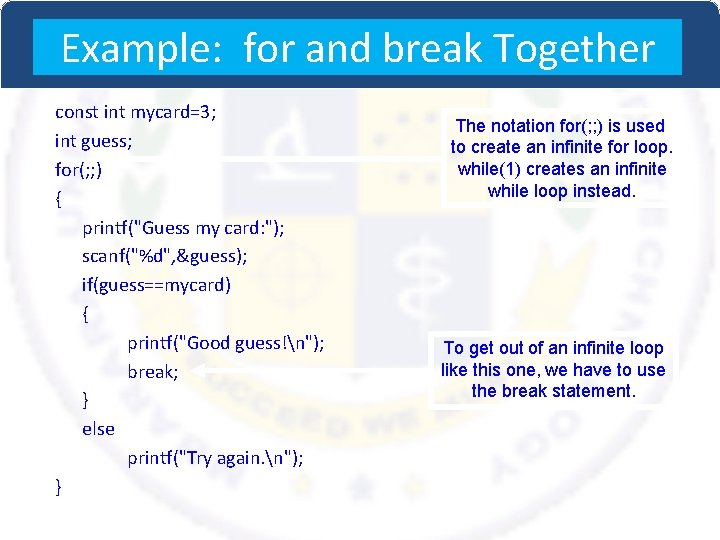 Example: for and break Together

const int mycard=3;
int guess;
for(;;)
{
printf("Guess my card:");
scanf("%d",&guess);
if(guess==mycard)
{
printf("Good guess!\n");
break;
}
else
printf("Try again.\n");
}

The notation for(;;) is used to create an infinite for loop. while(1) creates an infinite while loop instead.

To get out of an infinite loop like this one, we have to use the break statement.